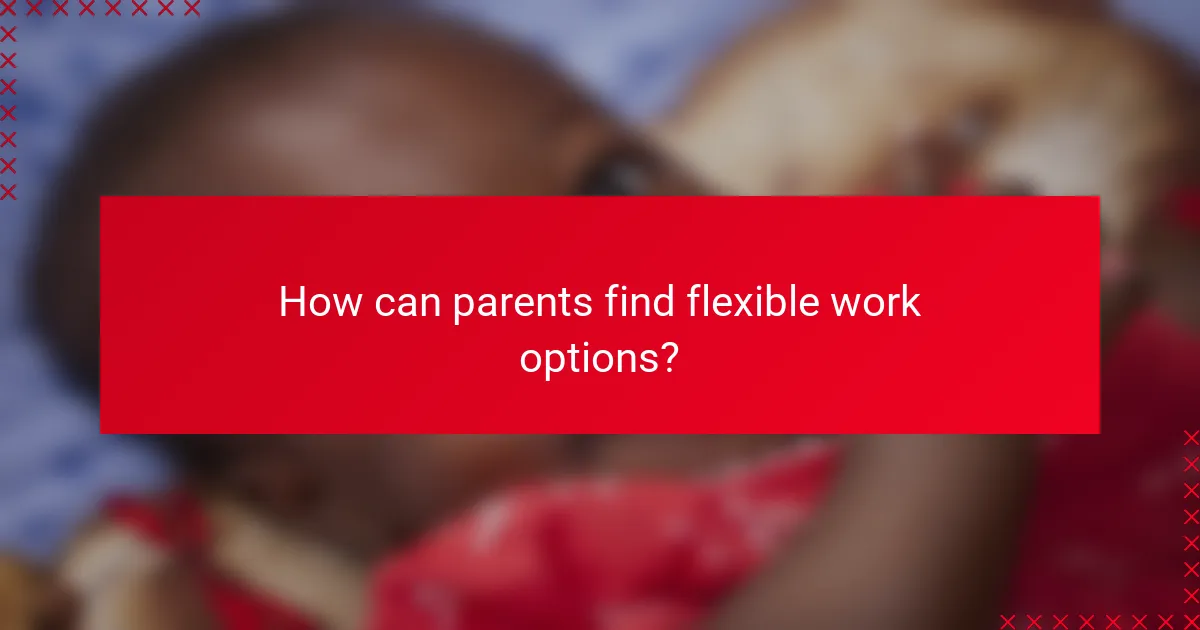 How can parents find flexible work options?